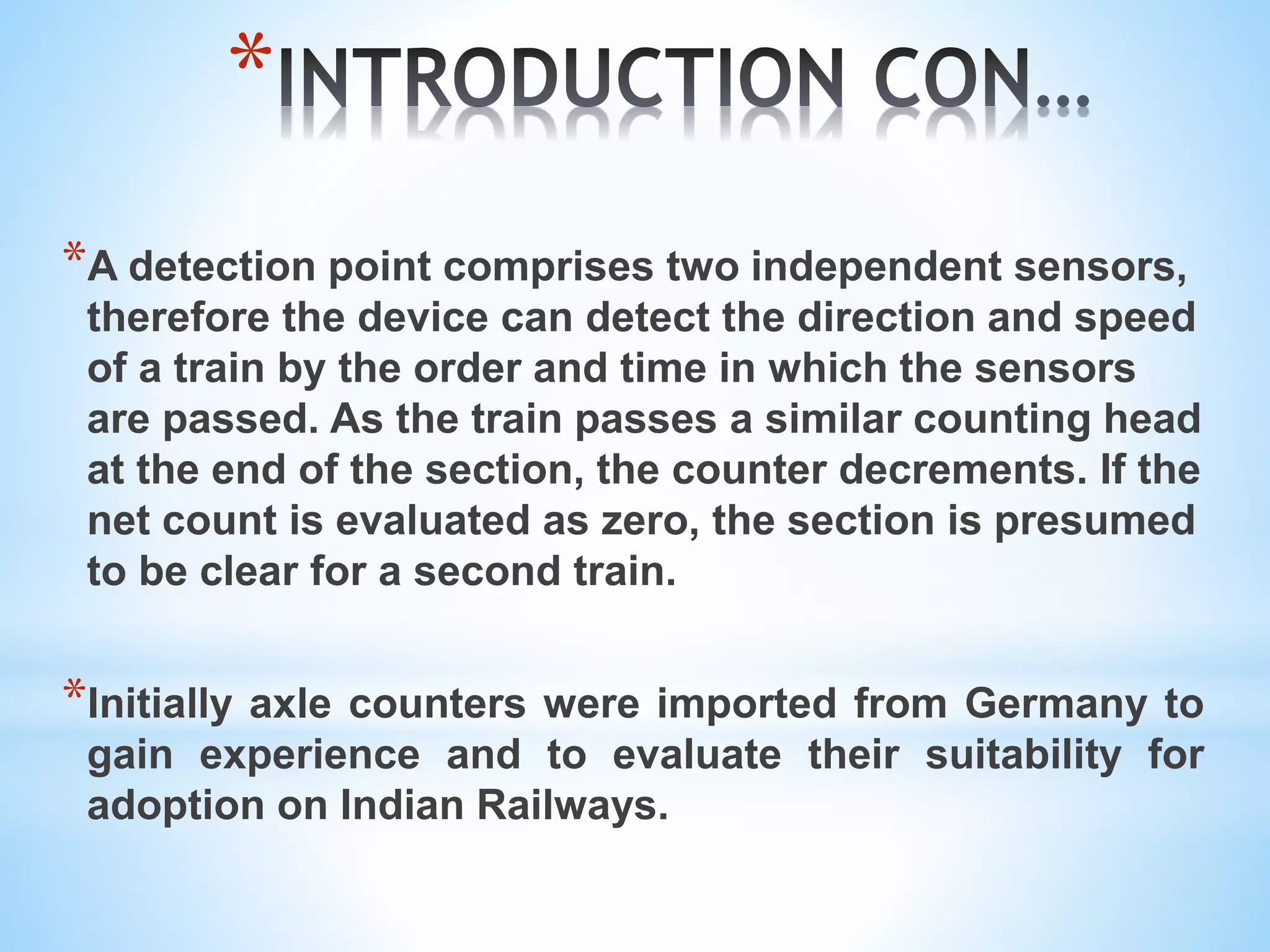 *INTRODUCTION CON…

*A detection point comprises two independent sensors, therefore the device can detect the direction and speed of a train by the order and time in which the sensors are passed. As the train passes a similar counting head at the end of the section, the counter decrements. If the net count is evaluated as zero, the section is presumed to be clear for a second train.

*Initially axle counters were imported from Germany to gain experience and to evaluate their suitability for adoption on Indian Railways.